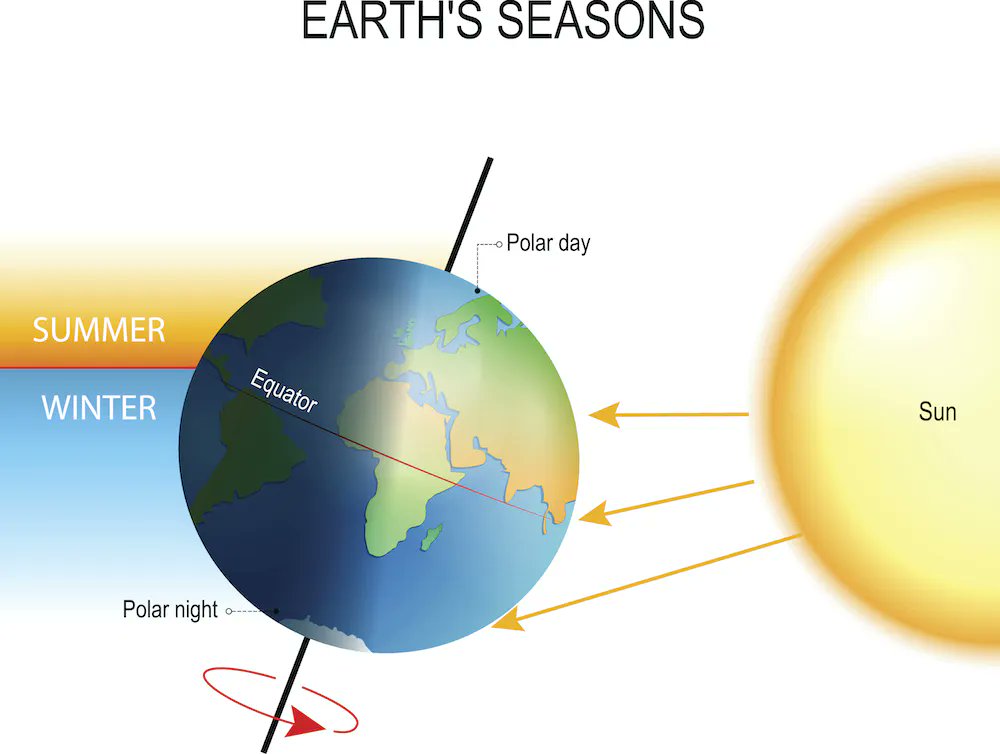 EARTH'S SEASONS

Polar day

SUMMER

WINTER

Equator

Sun

Polar night